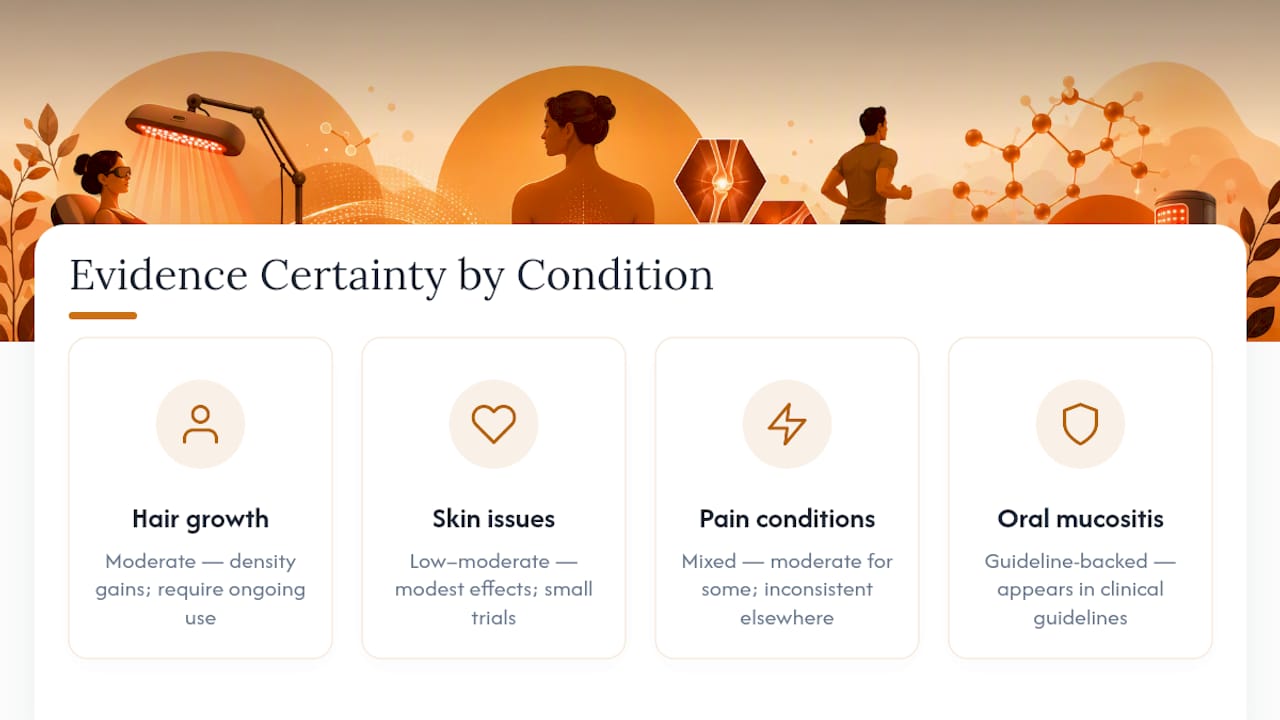 Evidence Certainty by Condition

Hair growth

Moderate — density gains; require ongoing use

Skin issues

Low–moderate — modest effects; small trials

Pain conditions

Mixed — moderate for some; inconsistent elsewhere

Oral mucositis

Guideline-backed — appears in clinical guidelines